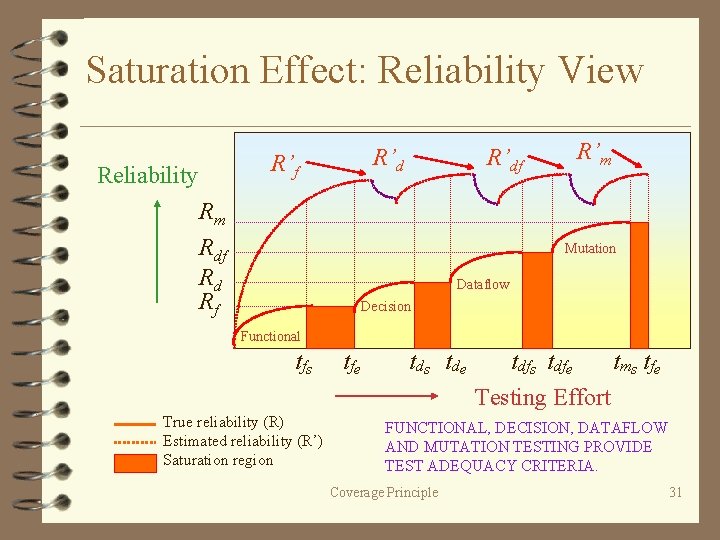 Saturation Effect: Reliability View

Reliability

$R'_f$ $R'_d$ $R'_{df}$ $R'_m$

$R_m$
$R_{df}$
$R_d$
$R_f$

Functional
Decision
Dataflow
Mutation

$t_{fs}$ $t_{fe}$ $t_{ds}$ $t_{de}$ $t_{dfs}$ $t_{dfe}$ $t_{ms}$ $t_{fe}$

Testing Effort

True reliability (R)
Estimated reliability (R')
Saturation region

FUNCTIONAL, DECISION, DATAFLOW AND MUTATION TESTING PROVIDE TEST ADEQUACY CRITERIA.

Coverage Principle

31